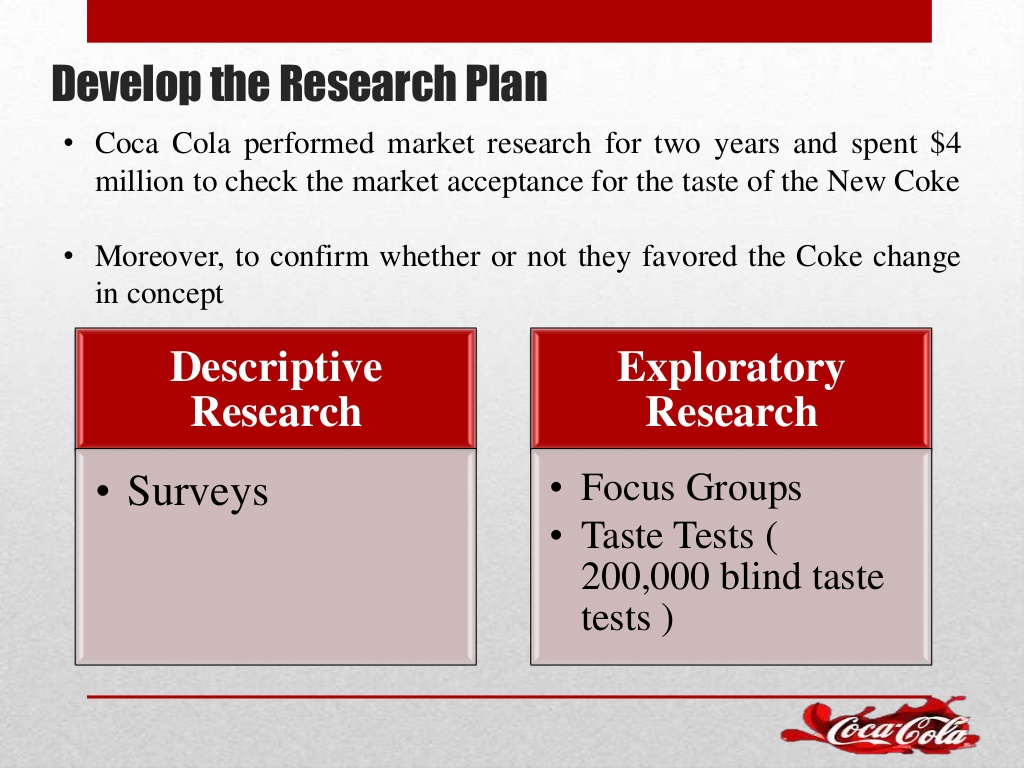 Develop the Research Plan

• Coca Cola performed market research for two years and spent \$4 million to check the market acceptance for the taste of the New Coke

• Moreover, to confirm whether or not they favored the Coke change in concept

Descriptive Research

• Surveys

Exploratory Research

• Focus Groups
• Taste Tests ( 200,000 blind taste tests )

Coca-Cola